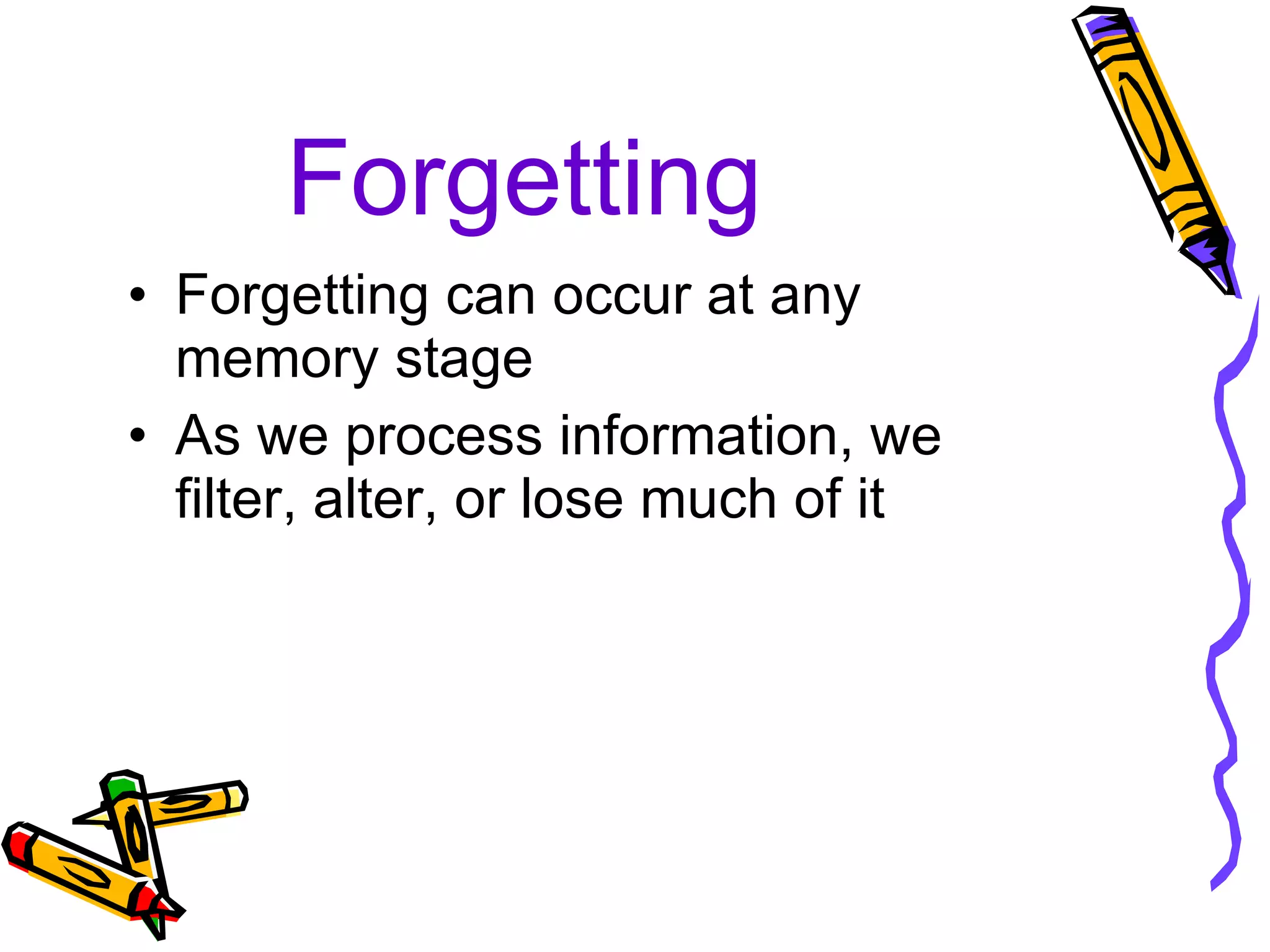 Forgetting

• Forgetting can occur at any memory stage
• As we process information, we filter, alter, or lose much of it